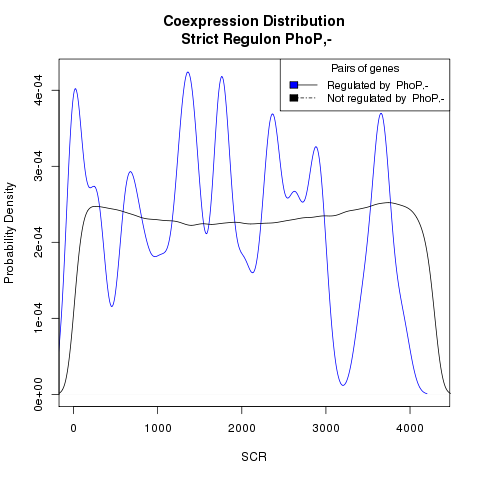 Coexpression Distribution
Strict Regulon PhoP,-

Pairs of genes
Regulated by PhoP.-
Not regulated by PhoP.-

Probability Density

0e+00
1e-04
2e-04
3e-04
4e-04

0
1000
2000
3000
4000

SCR